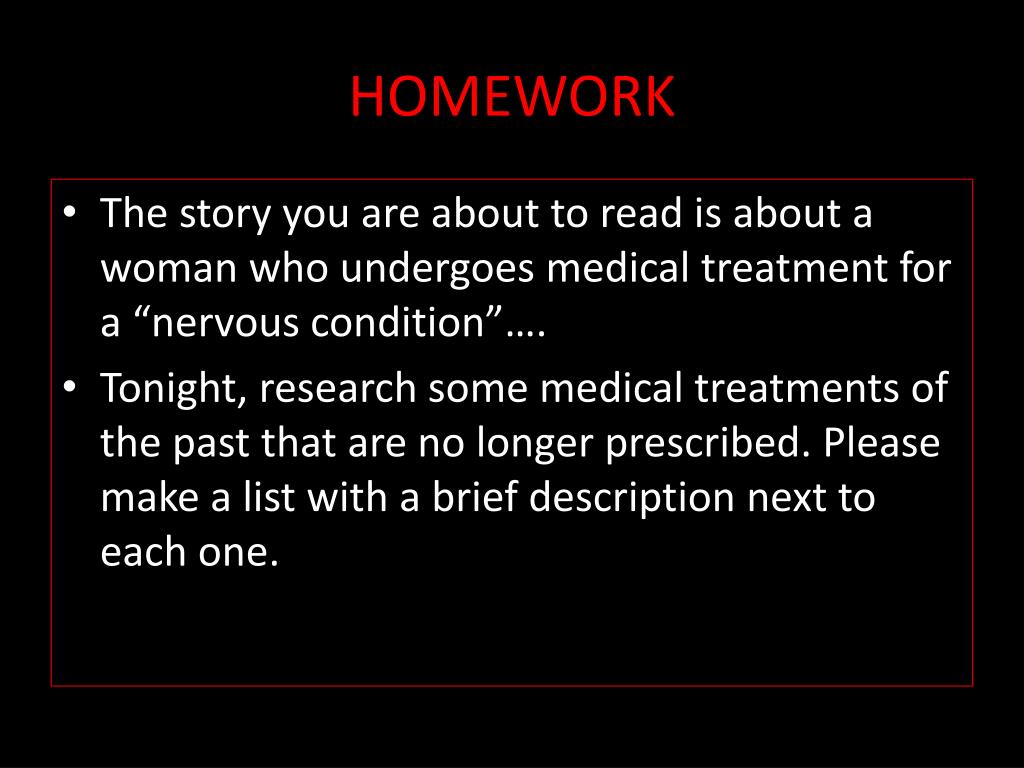 HOMEWORK

• The story you are about to read is about a woman who undergoes medical treatment for a “nervous condition”….

• Tonight, research some medical treatments of the past that are no longer prescribed. Please make a list with a brief description next to each one.